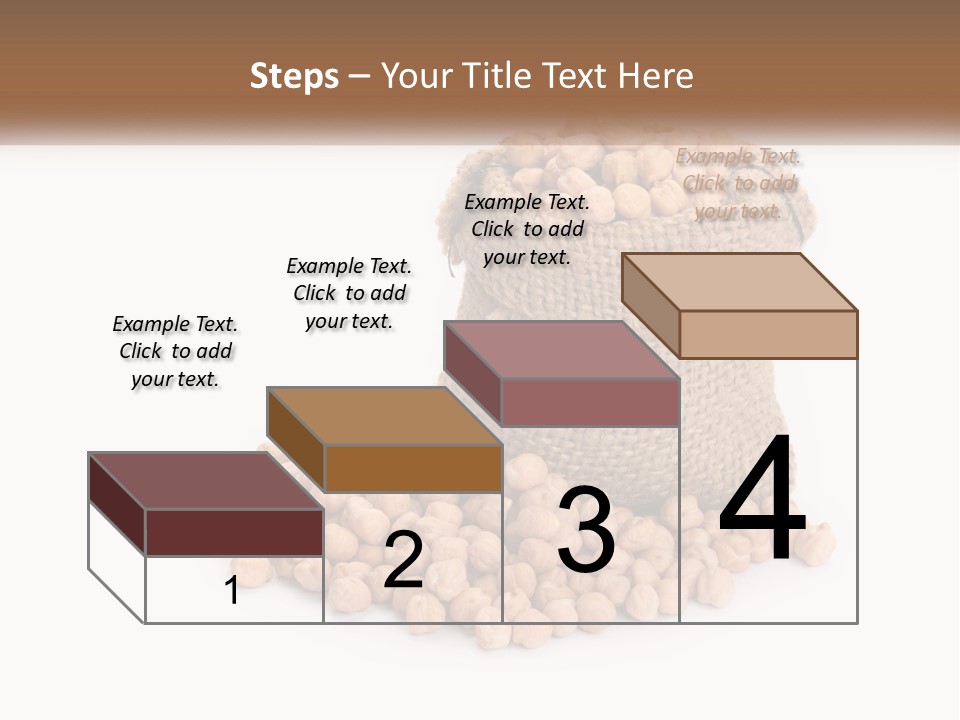 Steps – Your Title Text Here

Example Text. Click to add your text.

Example Text. Click to add your text.

Example Text. Click to add your text.

Example Text. Click to add your text.

1

2

3

4